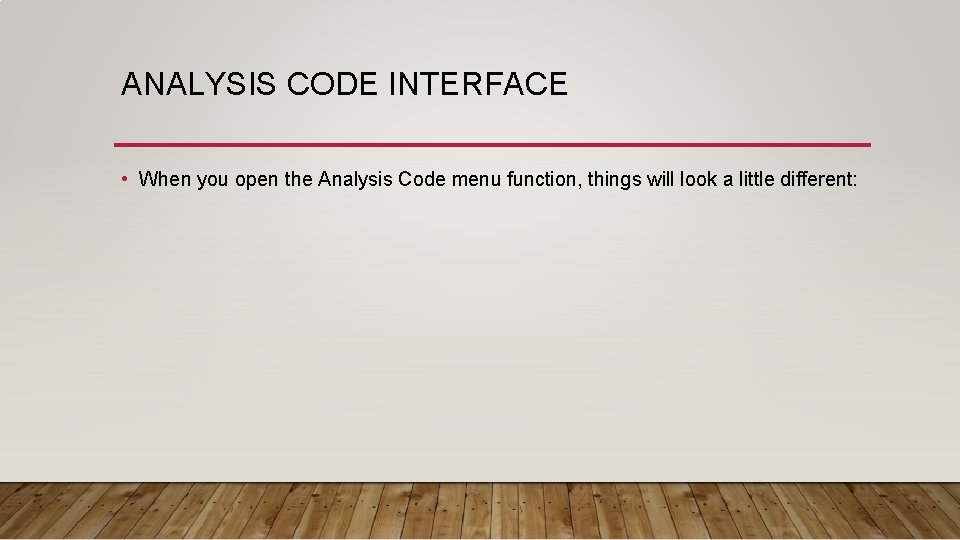 ANALYSIS CODE INTERFACE

• When you open the Analysis Code menu function, things will look a little different: